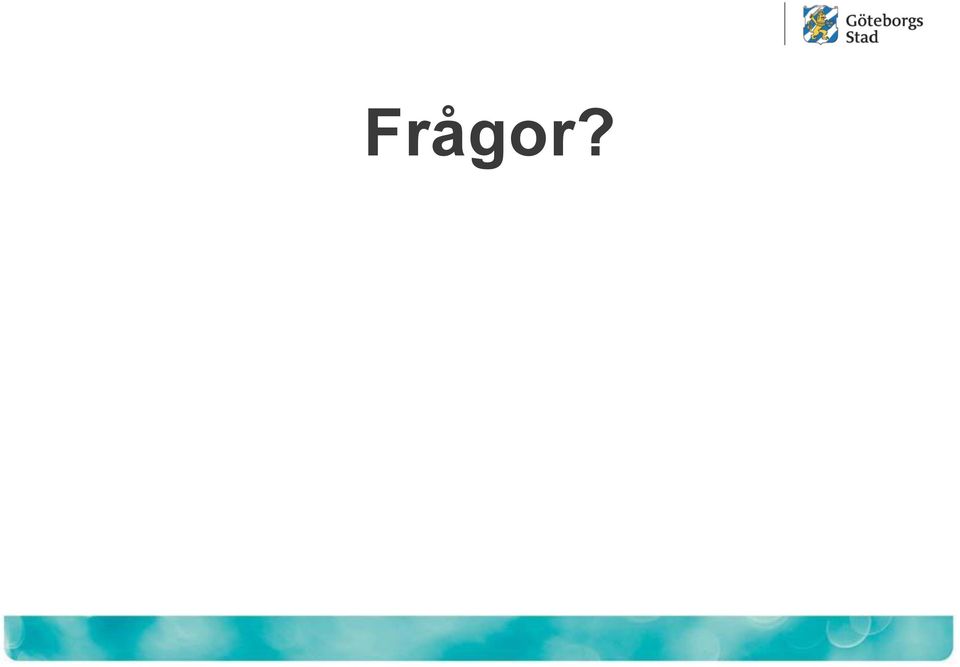 Göteborgs Stad

Frågor?